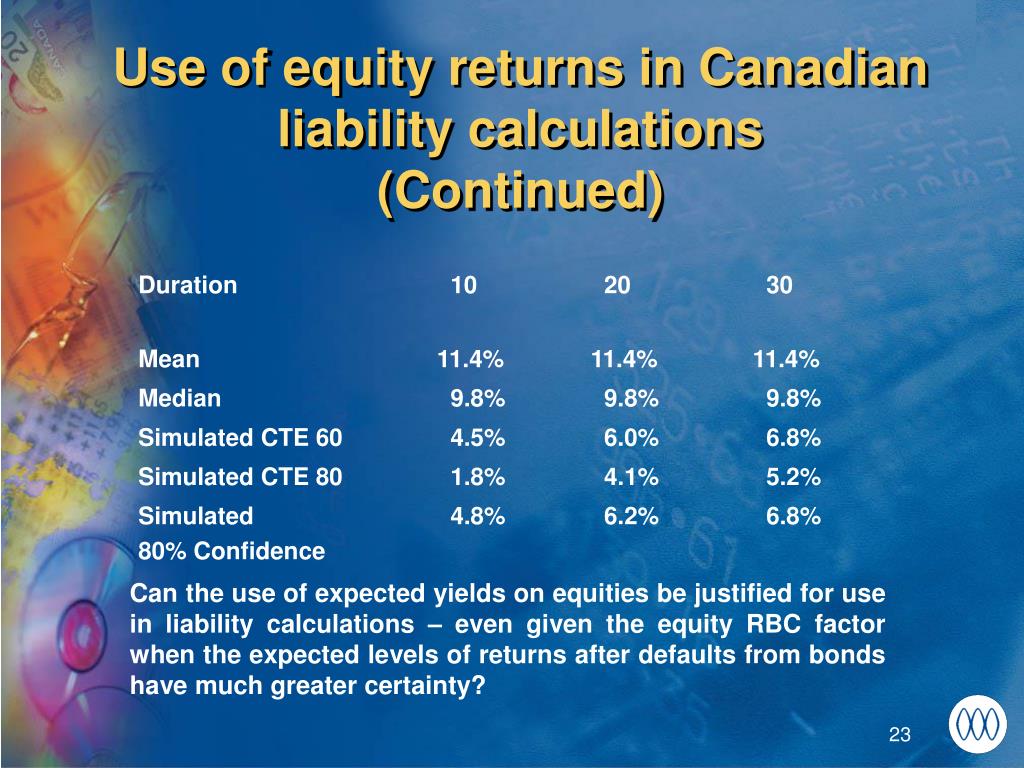 Use of equity returns in Canadian liability calculations (Continued)

| Duration | 10 | 20 | 30 |
|---|---|---|---|
| Mean | 11.4% | 11.4% | 11.4% |
| Median | 9.8% | 9.8% | 9.8% |
| Simulated CTE 60 | 4.5% | 6.0% | 6.8% |
| Simulated CTE 80 | 1.8% | 4.1% | 5.2% |
| Simulated 80% Confidence | 4.8% | 6.2% | 6.8% |

Can the use of expected yields on equities be justified for use in liability calculations – even given the equity RBC factor when the expected levels of returns after defaults from bonds have much greater certainty?

23